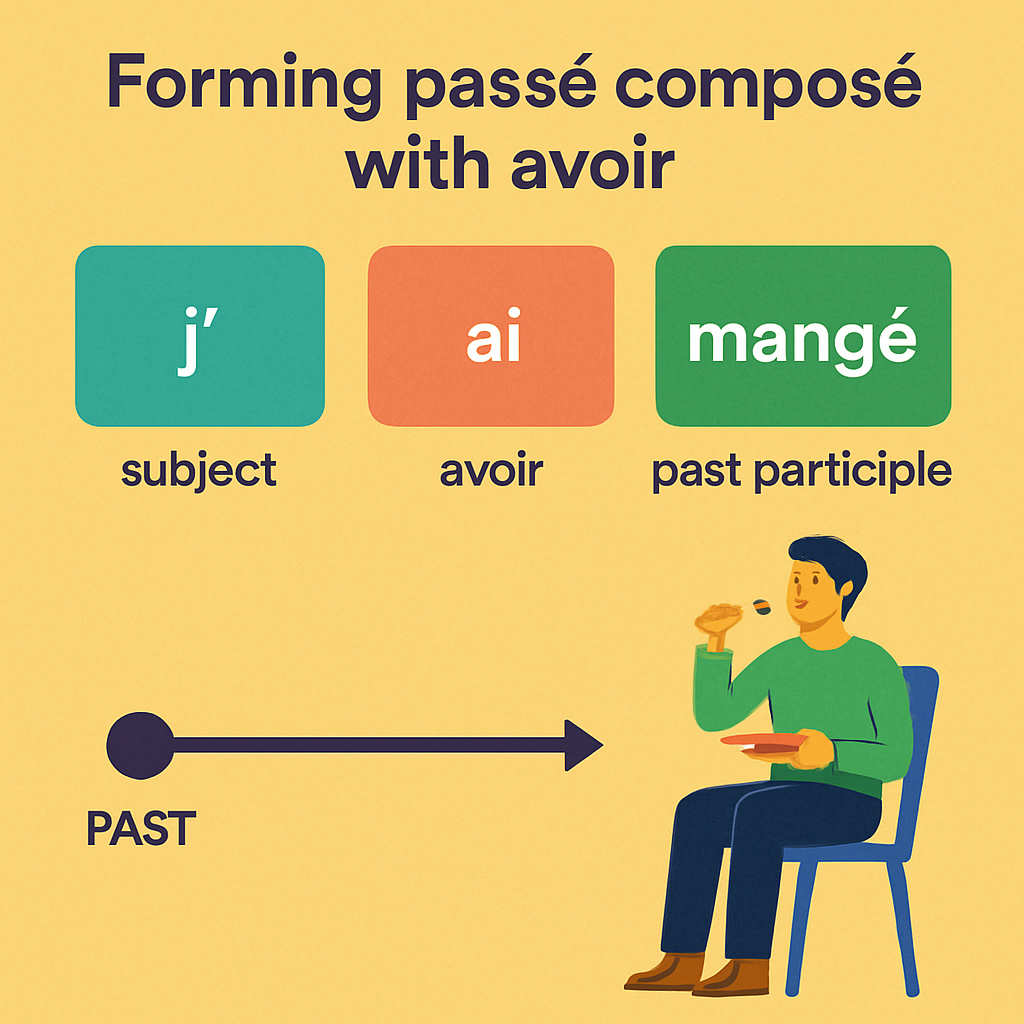 Forming passé composé with avoir

j’

ai

mangé

subject

avoir

past participle

PAST